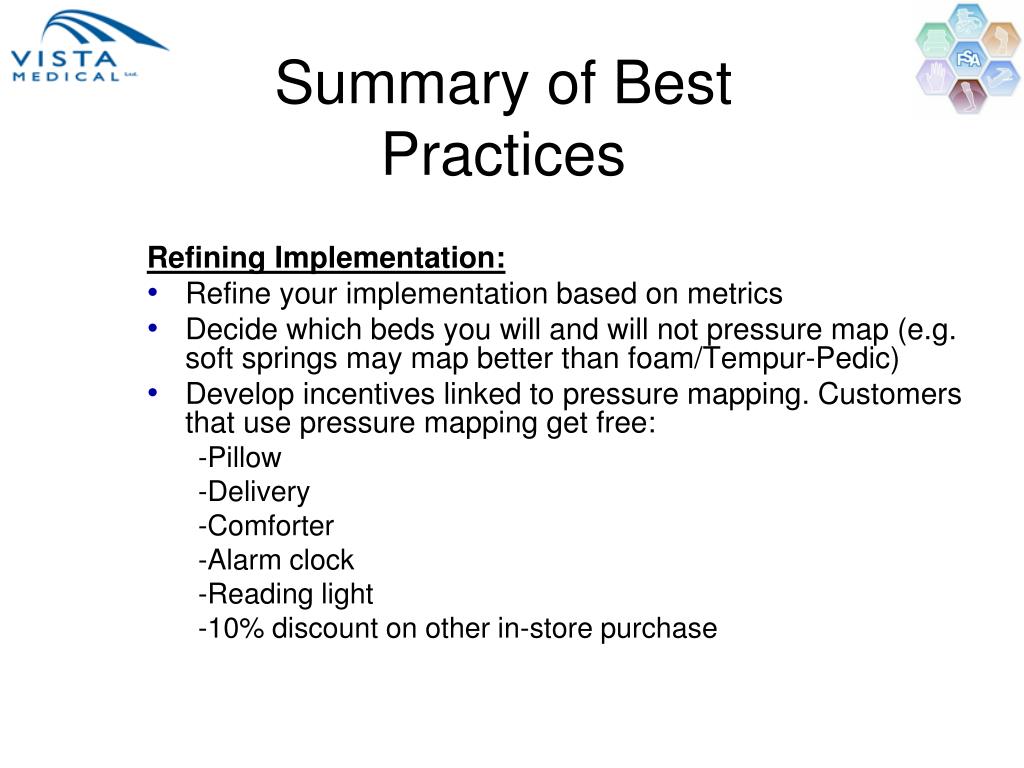 VISTA MEDICAL Ltd.

FSA

Summary of Best Practices

Refining Implementation:
• Refine your implementation based on metrics
• Decide which beds you will and will not pressure map (e.g. soft springs may map better than foam/Tempur-Pedic)
• Develop incentives linked to pressure mapping. Customers that use pressure mapping get free:
-Pillow
-Delivery
-Comforter
-Alarm clock
-Reading light
-10% discount on other in-store purchase